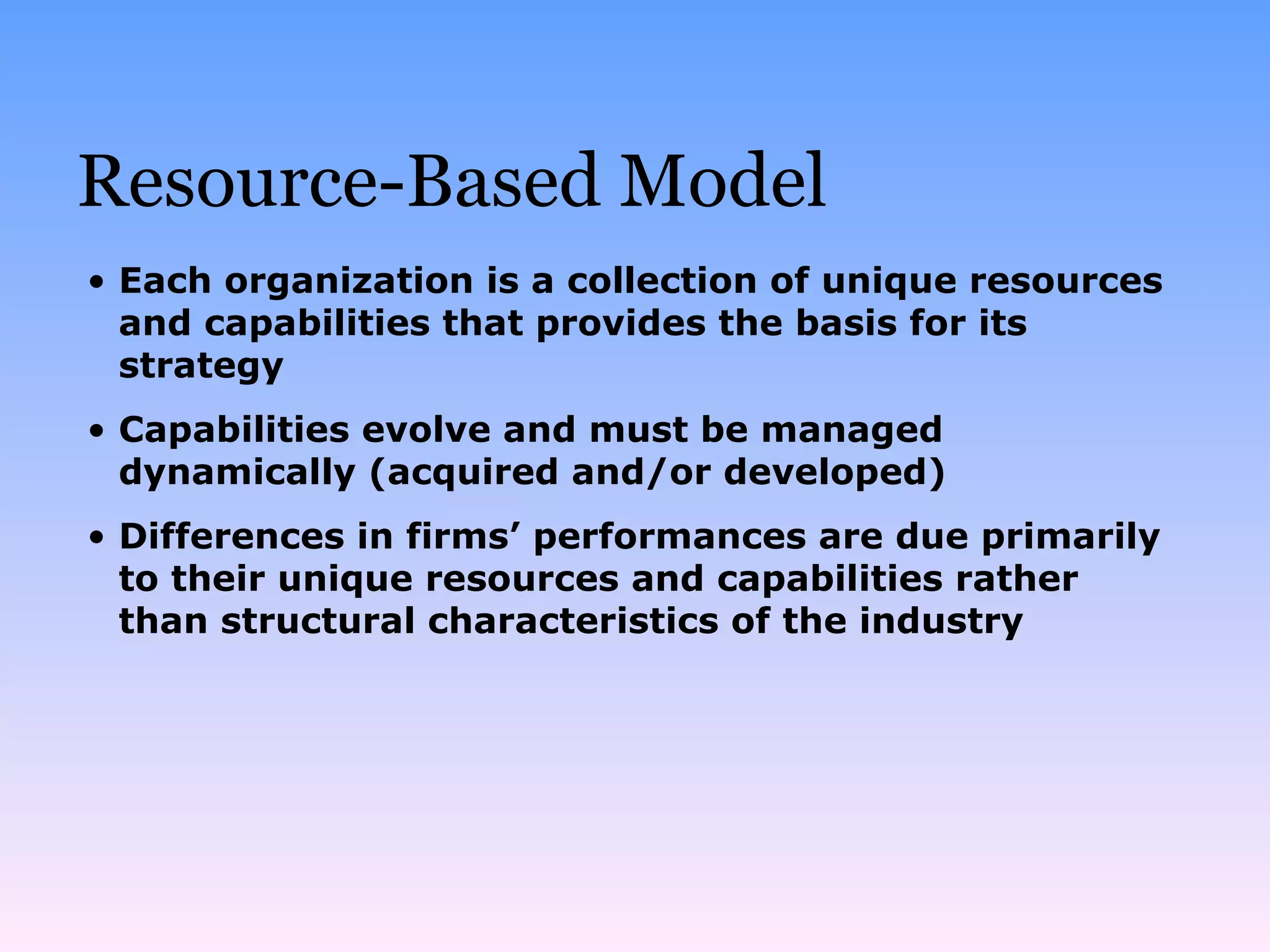 Resource-Based Model

• Each organization is a collection of unique resources and capabilities that provides the basis for its strategy

• Capabilities evolve and must be managed dynamically (acquired and/or developed)

• Differences in firms’ performances are due primarily to their unique resources and capabilities rather than structural characteristics of the industry